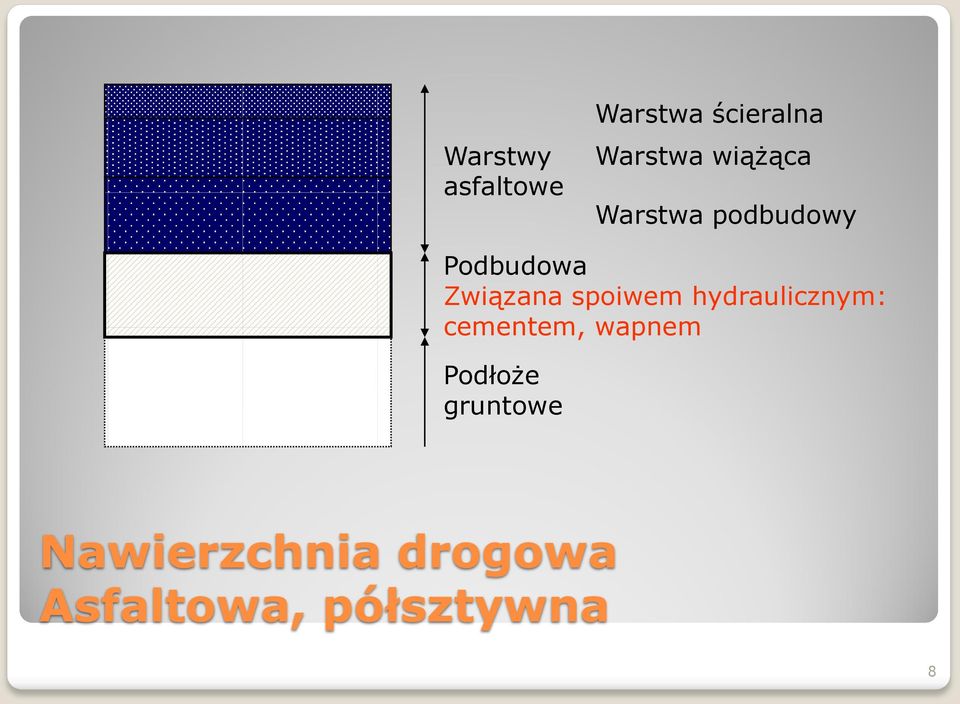 Warstwy asfaltowe

Warstwa ścieralna

Warstwa wiążąca

Warstwa podbudowy

Podbudowa
Związana spoiwem hydraulicznym: cementem, wapnem

Podłoże gruntowe

Nawierzchnia drogowa
Asfaltowa, półsztywna

8